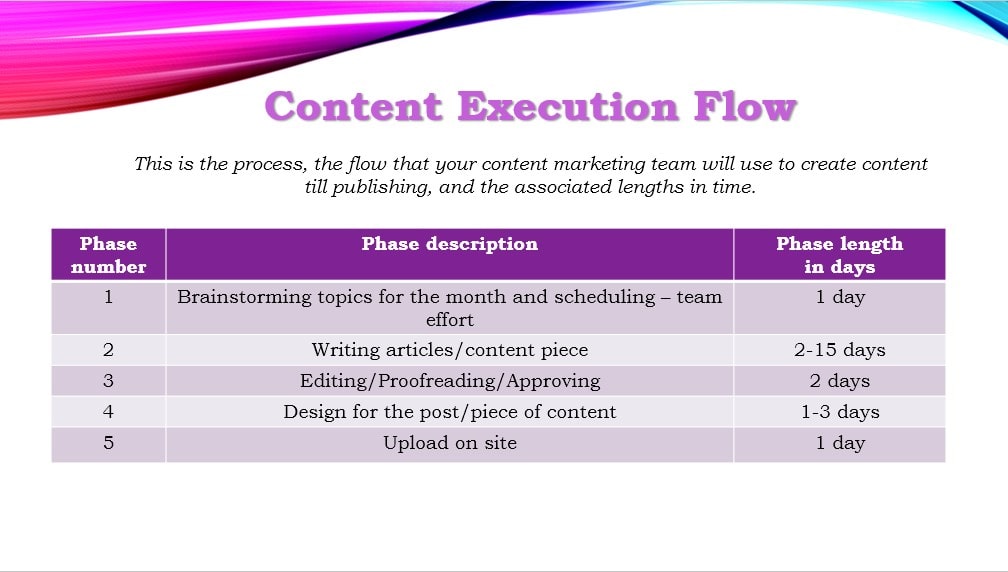 Content Execution Flow

This is the process, the flow that your content marketing team will use to create content till publishing, and the associated lengths in time.

| Phase number | Phase description | Phase length in days |
|---|---|---|
| 1 | Brainstorming topics for the month and scheduling – team effort | 1 day |
| 2 | Writing articles/content piece | 2-15 days |
| 3 | Editing/Proofreading/Approving | 2 days |
| 4 | Design for the post/piece of content | 1-3 days |
| 5 | Upload on site | 1 day |